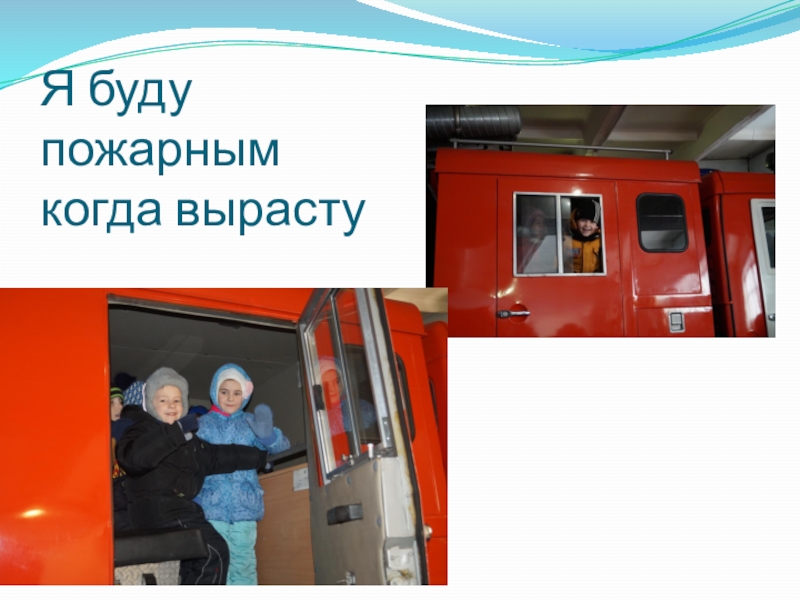 Я буду пожарным когда вырасту